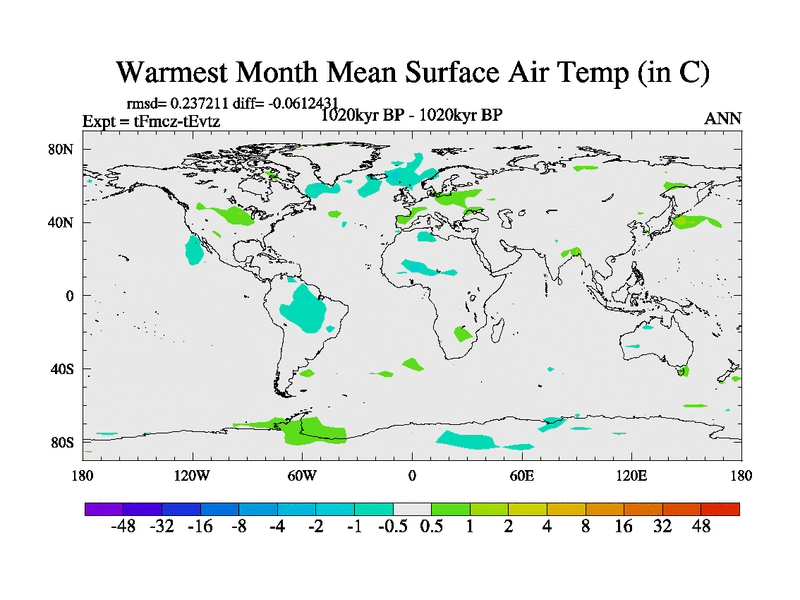 Warmest Month Mean Surface Air Temp (in C)

rmsd= 0.237211 diff= -0.0612431

Expt = tFmcz-tEvtz

1020kyr BP - 1020kyr BP

ANN

80N
40N
0
40S
80S

180
120W
60W
0
60E
120E
180

-48 -32 -16 -8 -4 -2 -1 -0.5 0.5 1 2 4 8 16 32 48